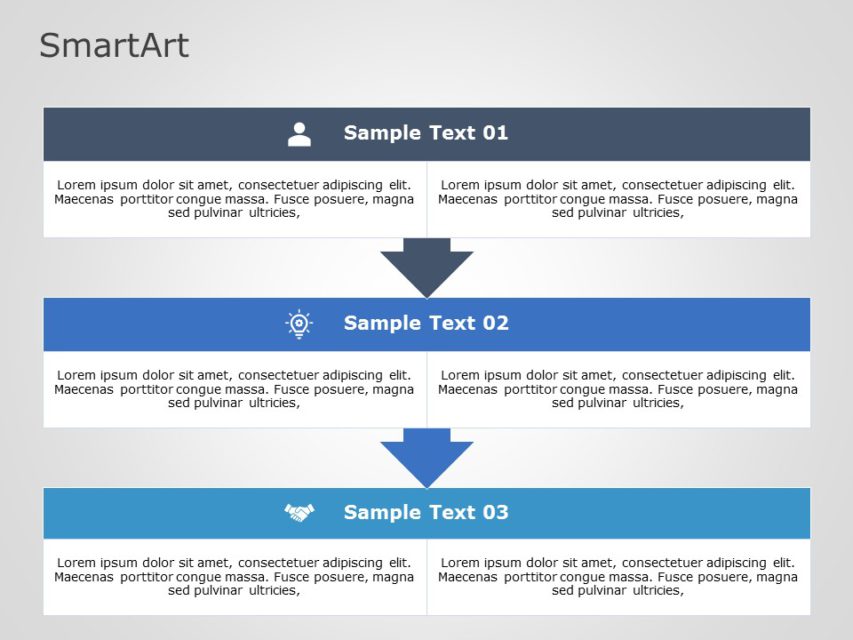 SmartArt

Sample Text 01

Lorem ipsum dolor sit amet, consectetuer adipiscing elit. Maecenas porttitor congue massa. Fusce posuere, magna sed pulvinar ultricies,

Lorem ipsum dolor sit amet, consectetuer adipiscing elit. Maecenas porttitor congue massa. Fusce posuere, magna sed pulvinar ultricies,

Sample Text 02

Lorem ipsum dolor sit amet, consectetuer adipiscing elit. Maecenas porttitor congue massa. Fusce posuere, magna sed pulvinar ultricies,

Lorem ipsum dolor sit amet, consectetuer adipiscing elit. Maecenas porttitor congue massa. Fusce posuere, magna sed pulvinar ultricies,

Sample Text 03

Lorem ipsum dolor sit amet, consectetuer adipiscing elit. Maecenas porttitor congue massa. Fusce posuere, magna sed pulvinar ultricies,

Lorem ipsum dolor sit amet, consectetuer adipiscing elit. Maecenas porttitor congue massa. Fusce posuere, magna sed pulvinar ultricies,